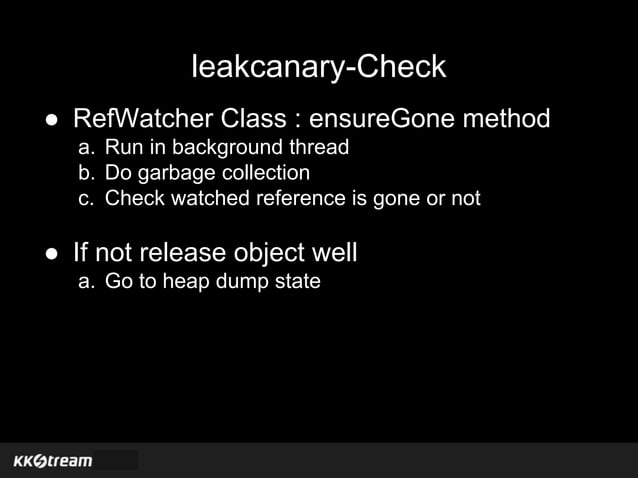 leakcanary-Check

● RefWatcher Class : ensureGone method
a. Run in background thread
b. Do garbage collection
c. Check watched reference is gone or not

● If not release object well
a. Go to heap dump state

KKStream